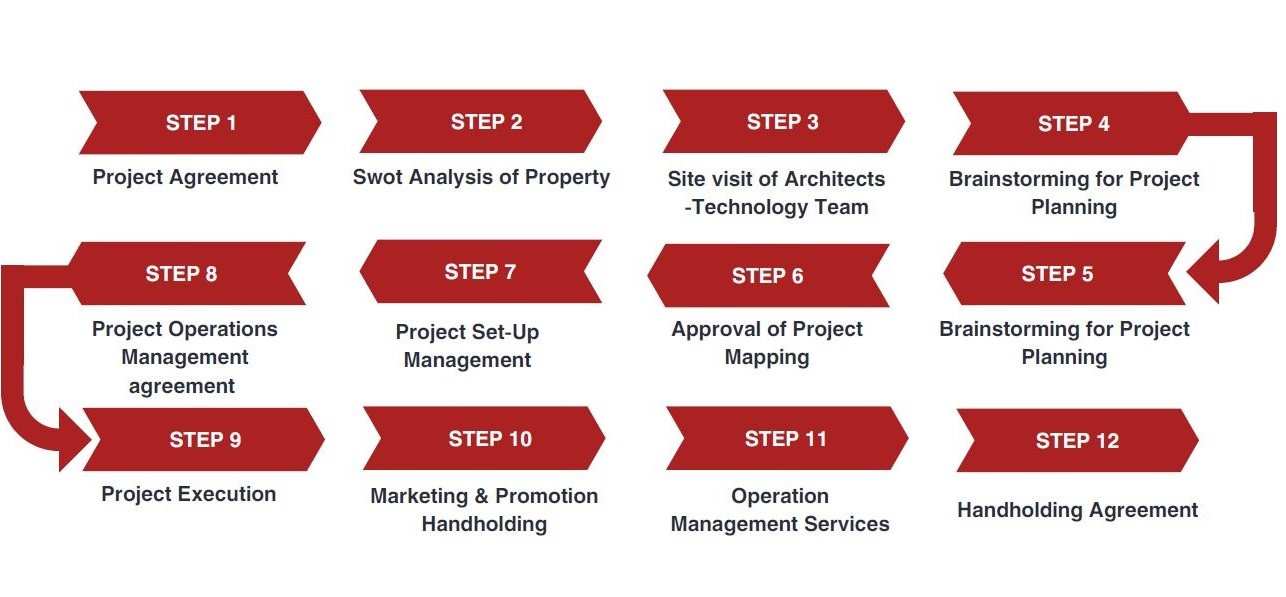 STEP 1
Project Agreement

STEP 2
Swot Analysis of Property

STEP 3
Site visit of Architects -Technology Team

STEP 4
Brainstorming for Project Planning

STEP 5
Brainstorming for Project Planning

STEP 6
Approval of Project Mapping

STEP 7
Project Set-Up Management

STEP 8
Project Operations Management agreement

STEP 9
Project Execution

STEP 10
Marketing & Promotion Handholding

STEP 11
Operation Management Services

STEP 12
Handholding Agreement